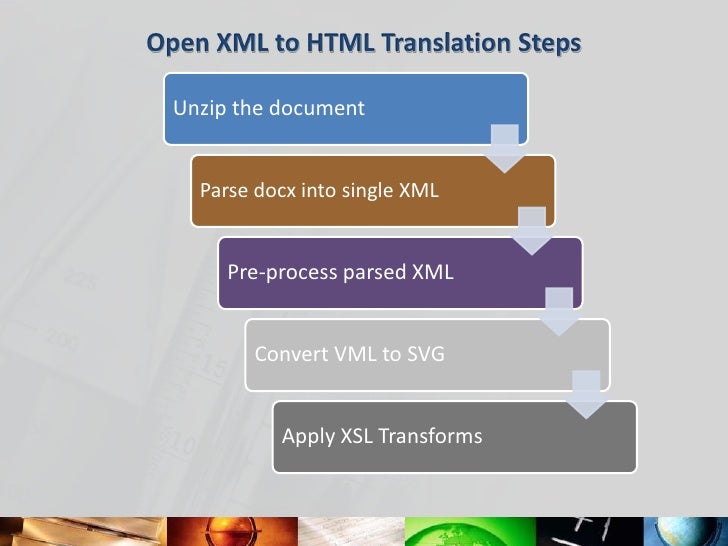 Open XML to HTML Translation Steps

Unzip the document

Parse docx into single XML

Pre-process parsed XML

Convert VML to SVG

Apply XSL Transforms